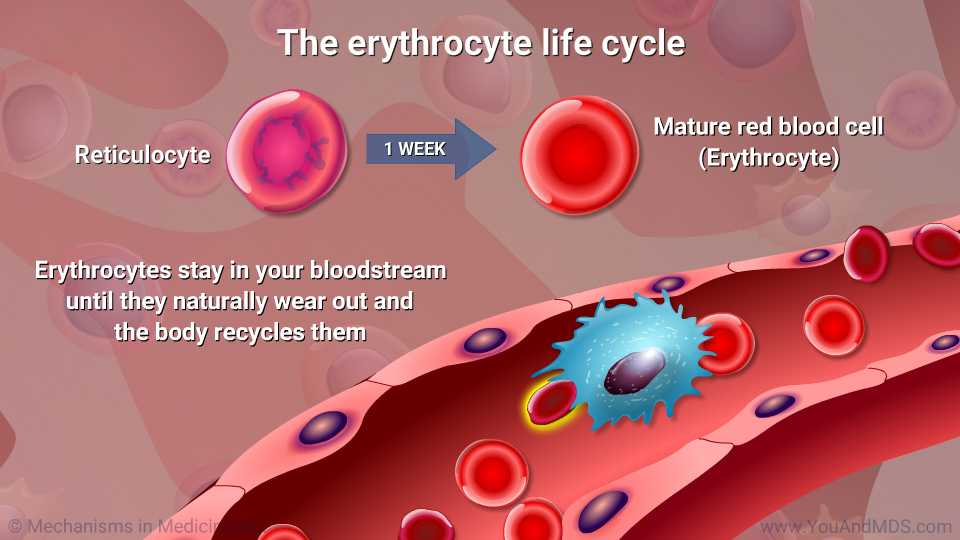 The erythrocyte life cycle

Reticulocyte

1 WEEK

Mature red blood cell (Erythrocyte)

Erythrocytes stay in your bloodstream until they naturally wear out and the body recycles them

© Mechanisms in Medicine Inc.

www.YouAndMDS.com